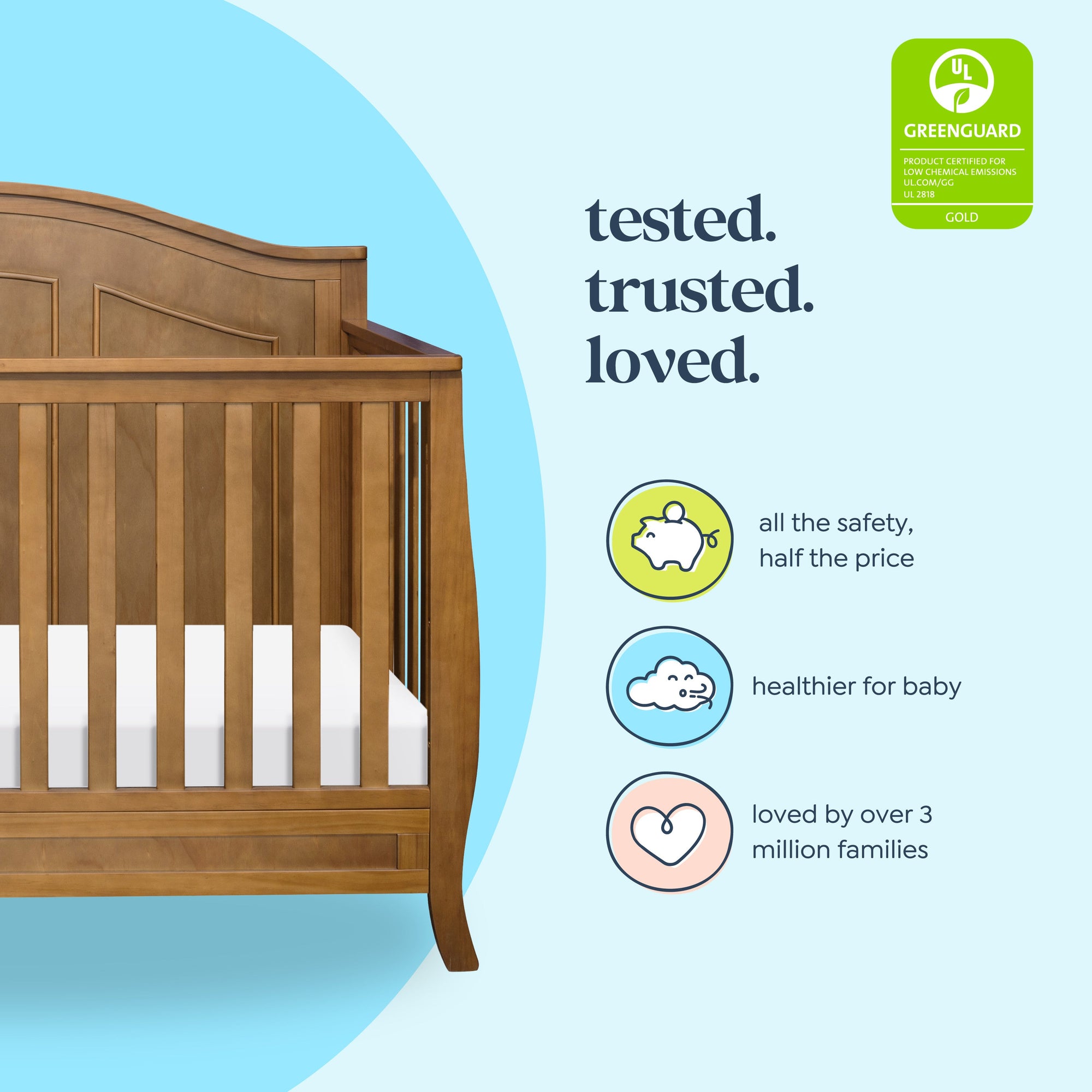 UL

GREENGUARD

PRODUCT CERTIFIED FOR LOW CHEMICAL EMISSIONS UL.COM/GG UL 2818

GOLD

tested.
trusted.
loved.

all the safety, half the price

healthier for baby

loved by over 3 million families